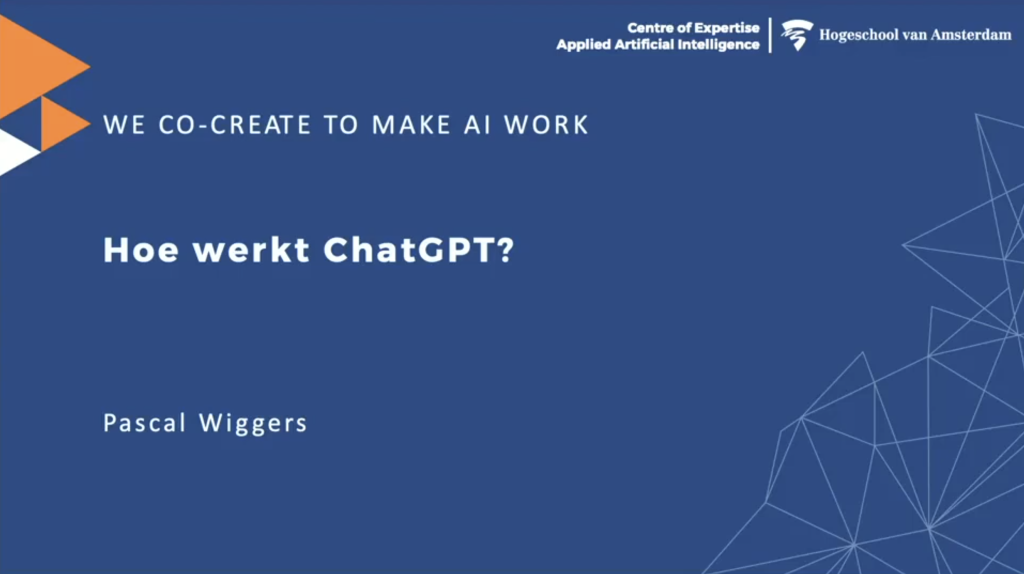 Centre of Expertise
Applied Artificial Intelligence

Hogeschool van Amsterdam

WE CO-CREATE TO MAKE AI WORK

Hoe werkt ChatGPT?

Pascal Wiggers